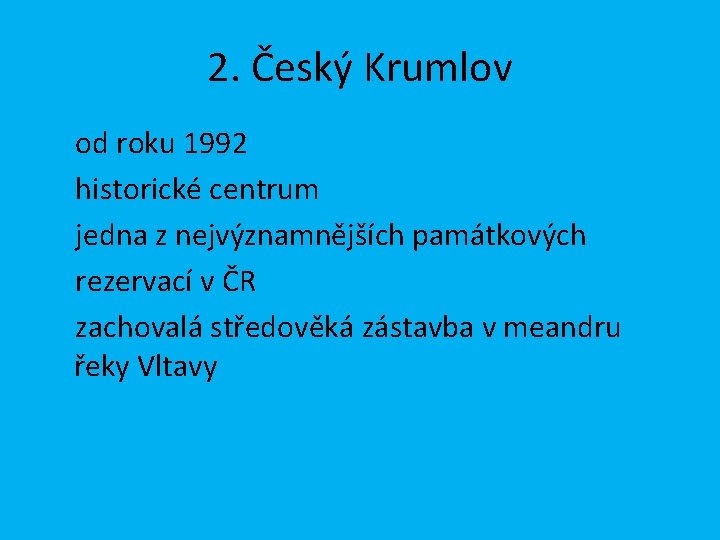 2. Český Krumlov

od roku 1992

historické centrum

jedna z nejvýznamnějších památkových

rezervací v ČR

zachovalá středověká zástavba v meandru řeky Vltavy